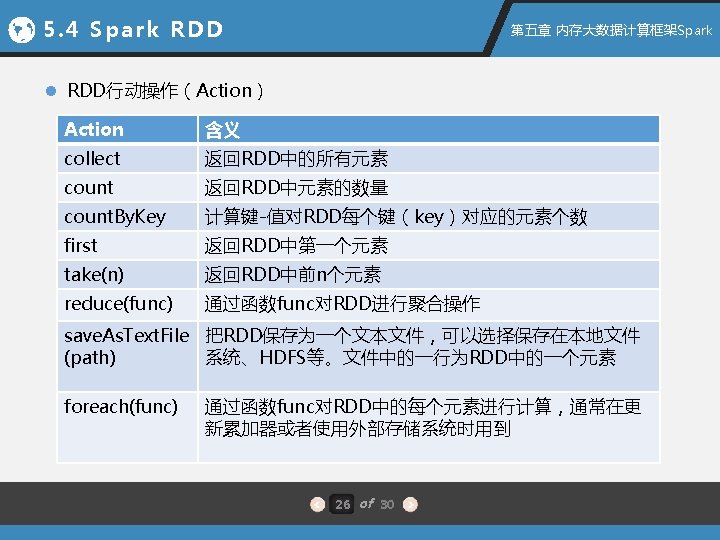 5.4 Spark RDD

第五章 内存大数据计算框架Spark

RDD行动操作（Action）

| Action | 含义 |
|---|---|
| collect | 返回RDD中的所有元素 |
| count | 返回RDD中元素的数量 |
| countByKey | 计算键-值对RDD每个键（key）对应的元素个数 |
| first | 返回RDD中第一个元素 |
| take(n) | 返回RDD中前n个元素 |
| reduce(func) | 通过函数func对RDD进行聚合操作 |
| saveAsTextFile (path) | 把RDD保存为一个文本文件，可以选择保存在本地文件系统、HDFS等。文件中的一行为RDD中的一个元素 |
| foreach(func) | 通过函数func对RDD中的每个元素进行计算，通常在更新累加器或者使用外部存储系统时用到 |

26 of 30